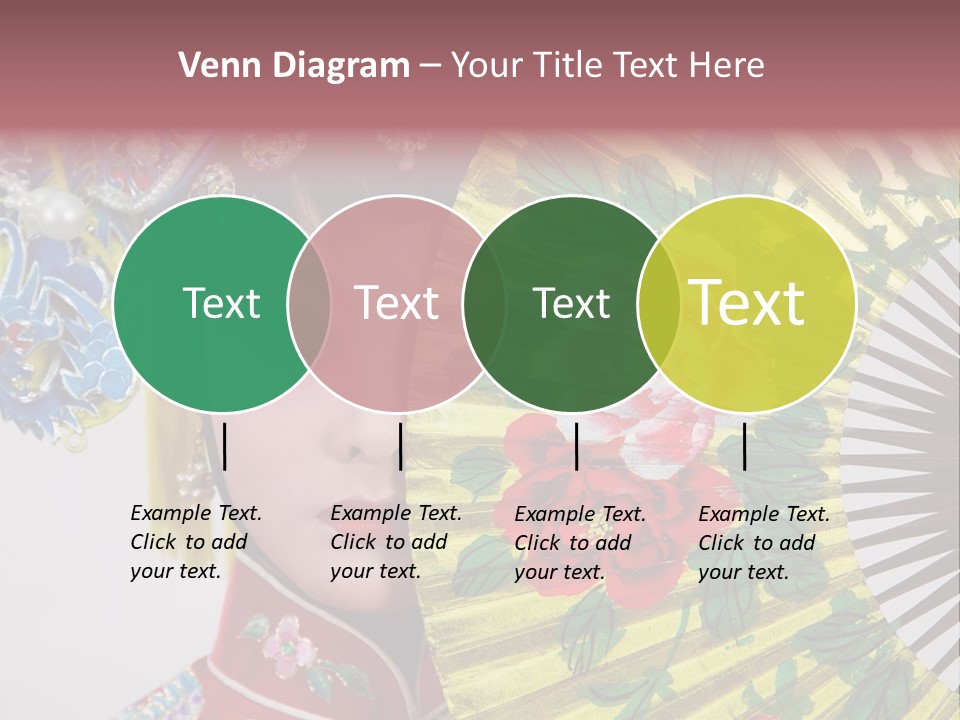 Venn Diagram – Your Title Text Here

Text

Text

Text

Text

Example Text. Click to add your text.

Example Text. Click to add your text.

Example Text. Click to add your text.

Example Text. Click to add your text.